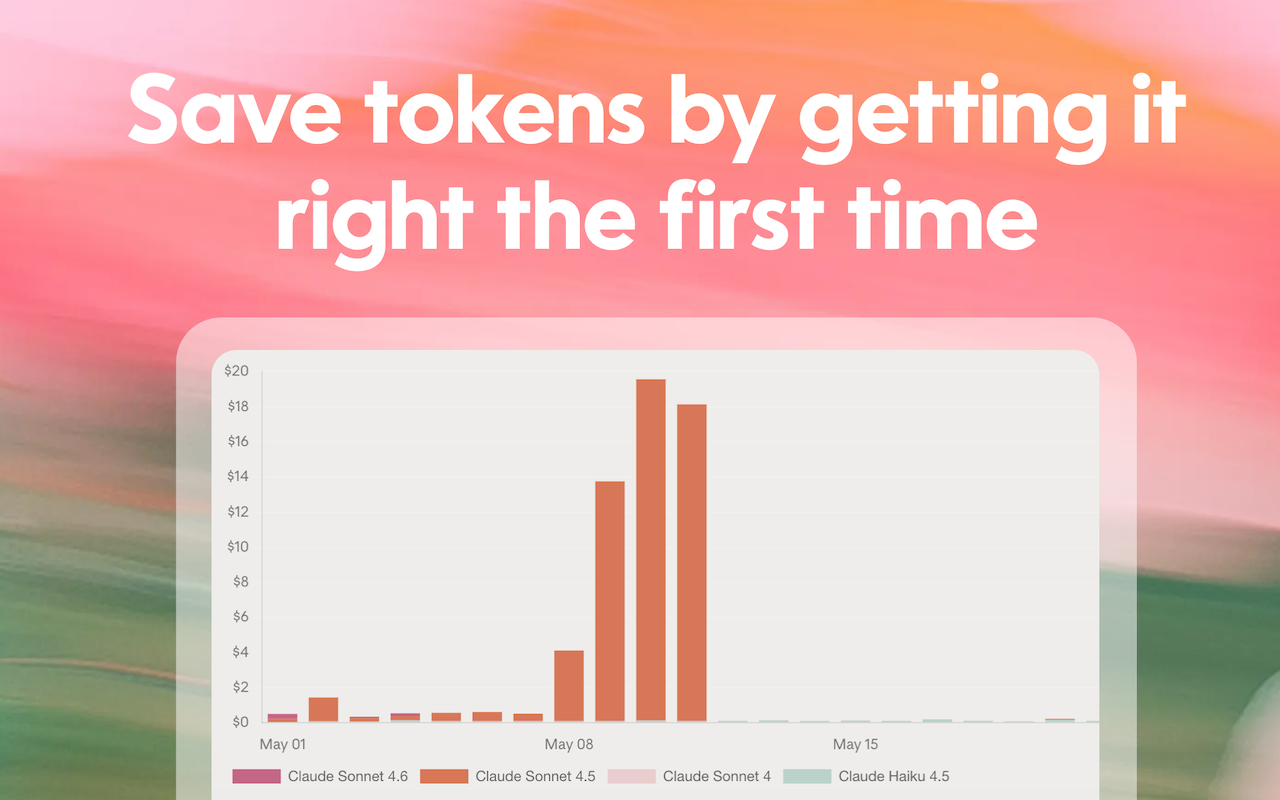 Save tokens by getting it right the first time

$20
$18
$16
$14
$12
$10
$8
$6
$4
$2
$0

May 01
May 08
May 15

Claude Sonnet 4.6
Claude Sonnet 4.5
Claude Sonnet 4
Claude Haiku 4.5